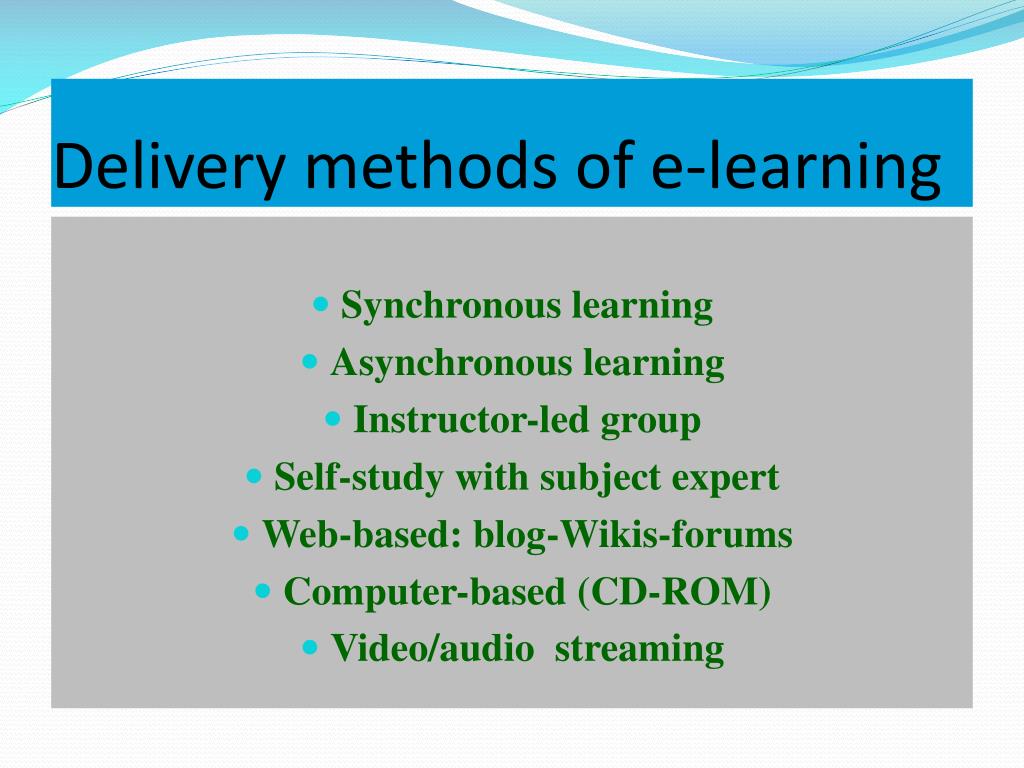 Delivery methods of e-learning

- Synchronous learning
- Asynchronous learning
- Instructor-led group
- Self-study with subject expert
- Web-based: blog-Wikis-forums
- Computer-based (CD-ROM)
- Video/audio streaming